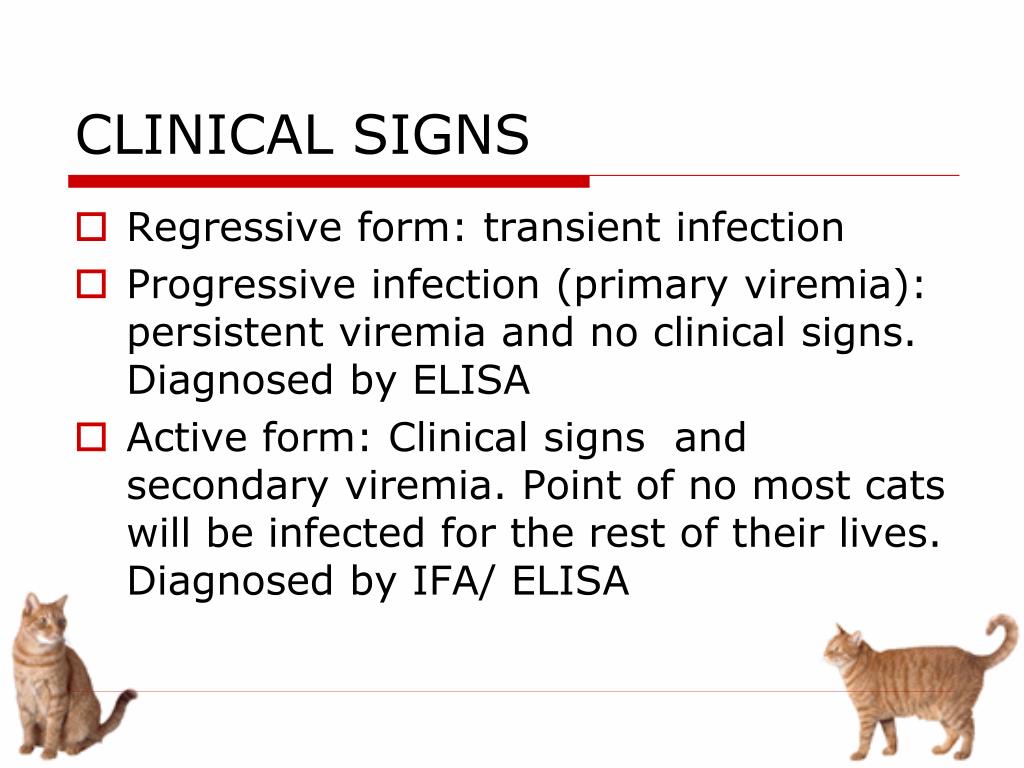 CLINICAL SIGNS

Regressive form: transient infection

Progressive infection (primary viremia): persistent viremia and no clinical signs. Diagnosed by ELISA

Active form: Clinical signs  and secondary viremia. Point of no most cats will be infected for the rest of their lives. Diagnosed by IFA/ ELISA